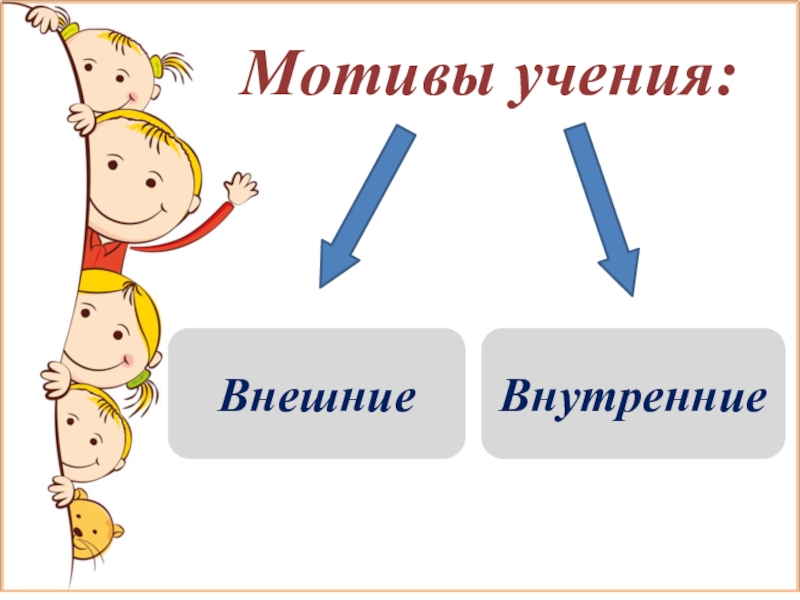 Мотивы учения:

Внешние

Внутренние